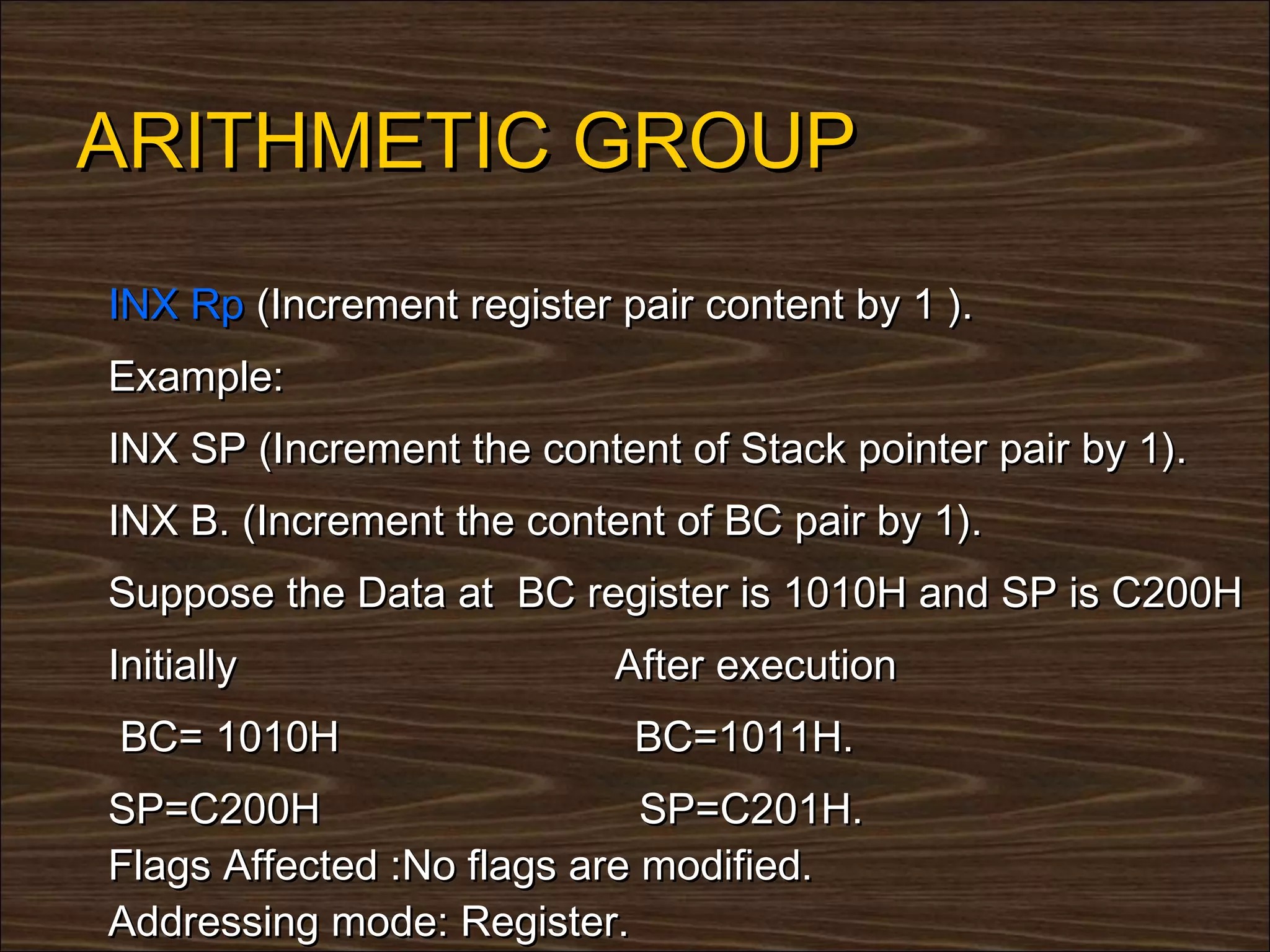 ARITHMETIC GROUP

INX Rp (Increment register pair content by 1 ).

Example:

INX SP (Increment the content of Stack pointer pair by 1).

INX B. (Increment the content of BC pair by 1).

Suppose the Data at BC register is 1010H and SP is C200H

Initially After execution

BC= 1010H BC=1011H.

SP=C200H SP=C201H.

Flags Affected :No flags are modified.

Addressing mode: Register.